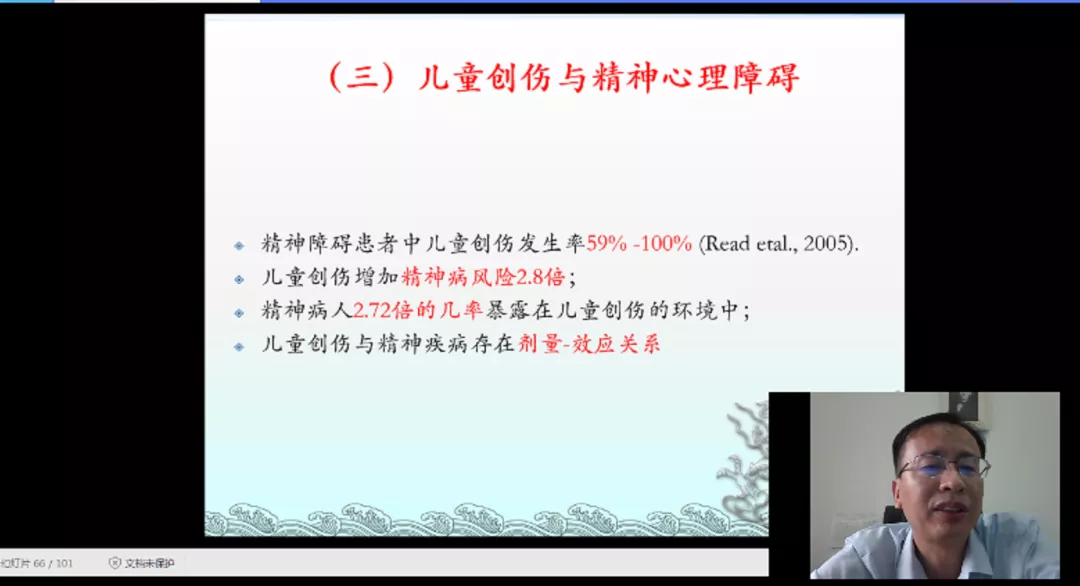 （三）儿童创伤与精神心理障碍

精神障碍患者中儿童创伤发生率59% -100% (Read etal., 2005).
儿童创伤增加精神病风险2.8倍；
精神病人2.72倍的几率暴露在儿童创伤的环境中；
儿童创伤与精神疾病存在剂量-效应关系

幻灯片 66 / 101　文档未保护